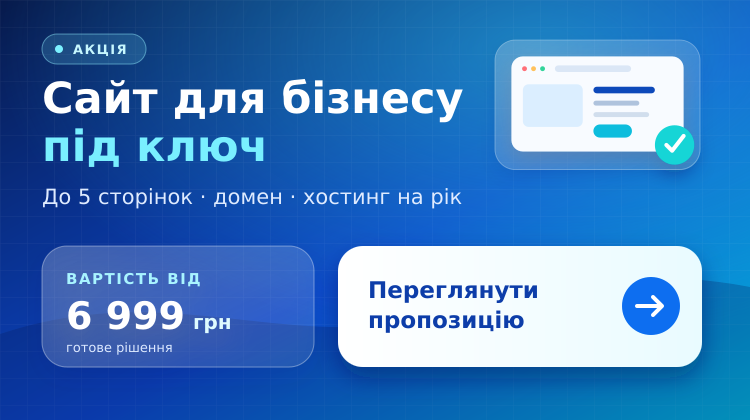 АКЦІЯ

Сайт для бізнесу під ключ

До 5 сторінок · домен · хостинг на рік

ВАРТІСТЬ ВІД

6 999 грн

готове рішення

Переглянути пропозицію